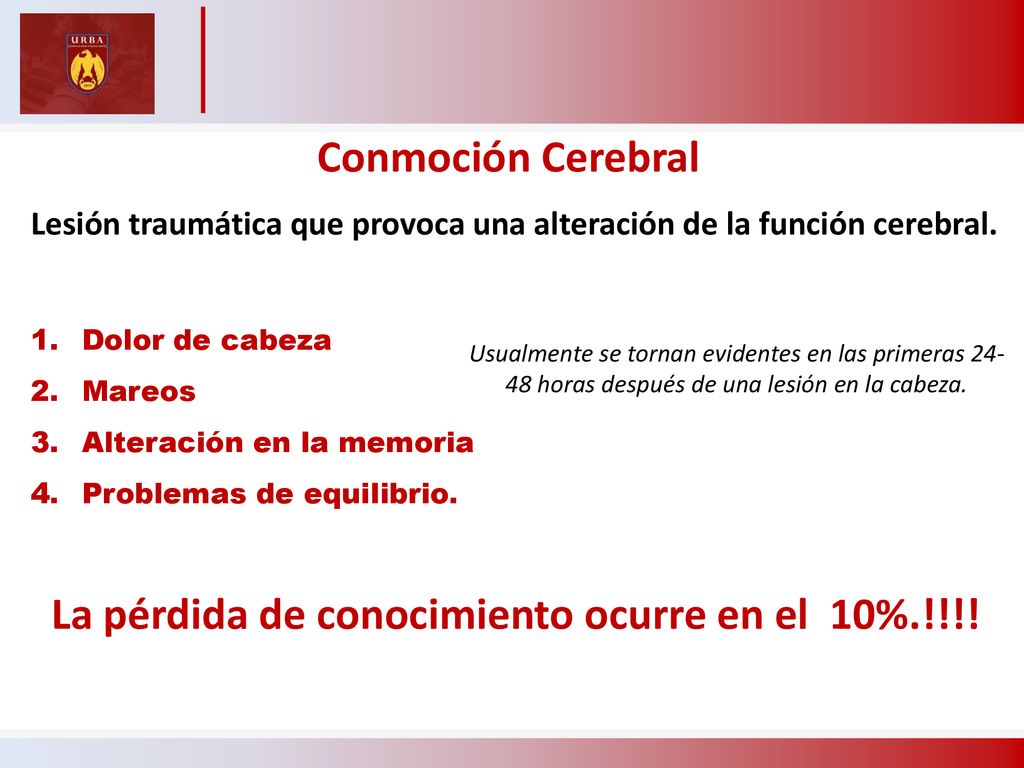 URBA

Conmoción Cerebral

Lesión traumática que provoca una alteración de la función cerebral.

1. Dolor de cabeza
2. Mareos
3. Alteración en la memoria
4. Problemas de equilibrio.

Usualmente se tornan evidentes en las primeras 24-48 horas después de una lesión en la cabeza.

La pérdida de conocimiento ocurre en el 10%.!!!!